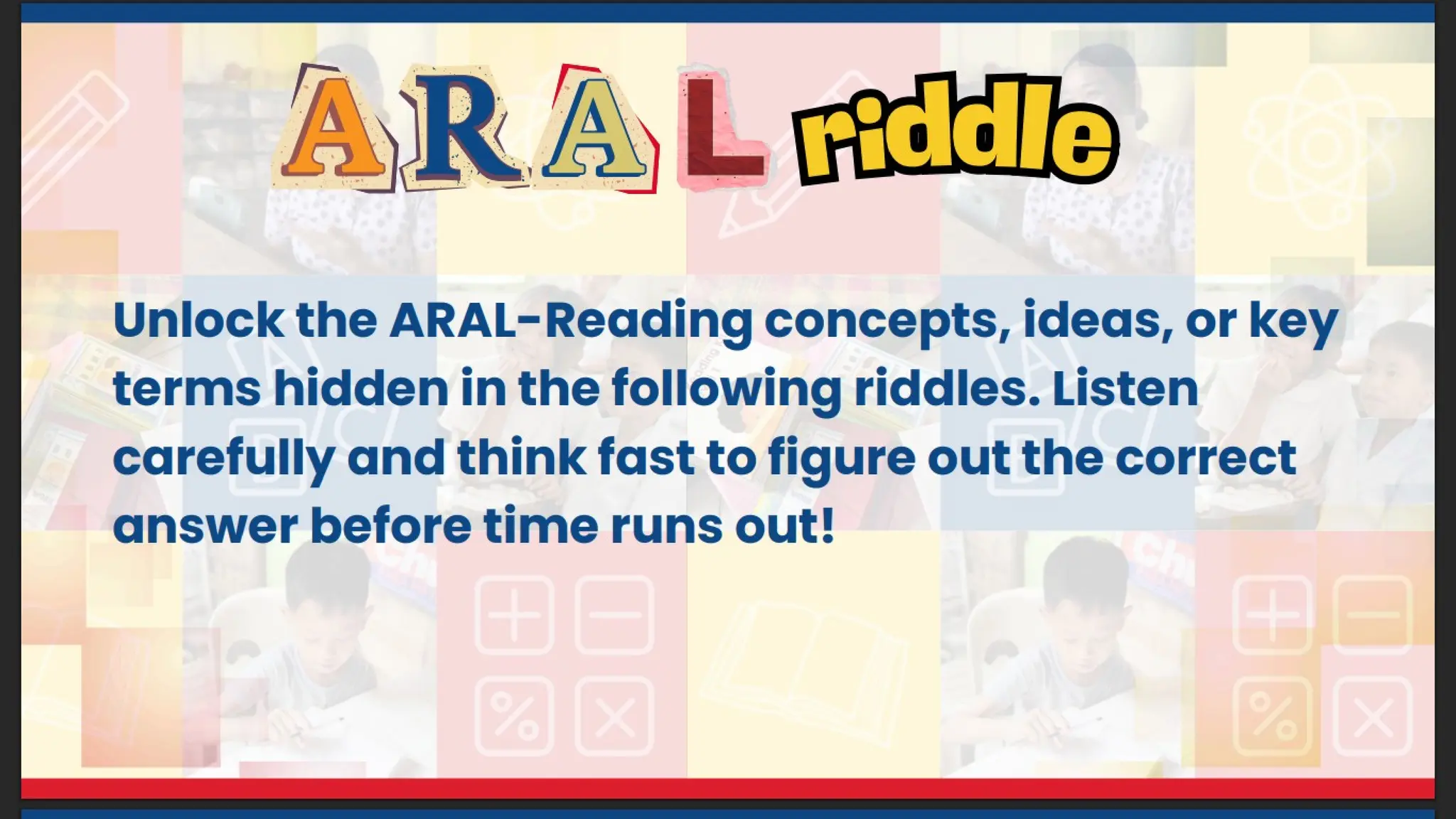 ARAL riddle

Unlock the ARAL-Reading concepts, ideas, or key terms hidden in the following riddles. Listen carefully and think fast to figure out the correct answer before time runs out!